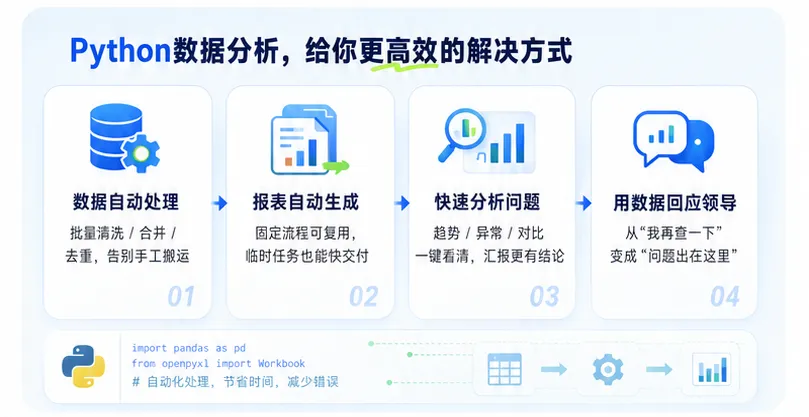 Python数据分析，给你更高效的解决方式

数据自动处理

批量清洗 / 合并 / 去重，告别手工搬运

01

报表自动生成

固定流程可复用，临时任务也能快交付

02

快速分析问题

趋势 / 异常 / 对比 一键看清，汇报更有结论

03

用数据回应领导

从“我再查一下” 变成“问题出在这里”

04

import pandas as pd
from openpyxl import Workbook
# 自动化处理，节省时间，减少错误